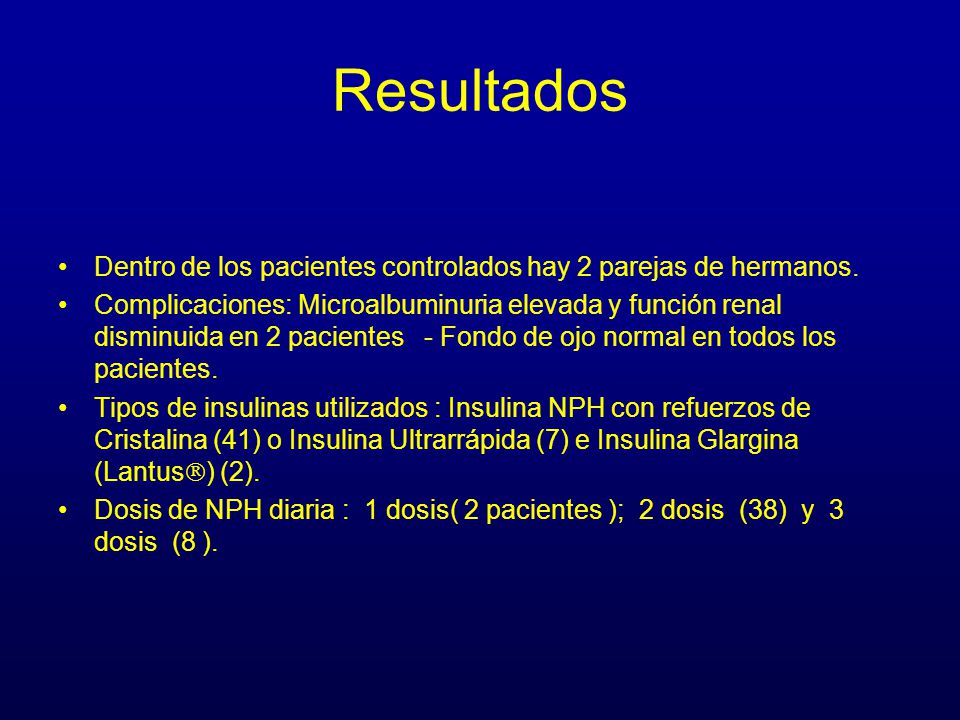 Resultados

• Dentro de los pacientes controlados hay 2 parejas de hermanos.
• Complicaciones: Microalbuminuria elevada y función renal disminuida en 2 pacientes - Fondo de ojo normal en todos los pacientes.
• Tipos de insulinas utilizados : Insulina NPH con refuerzos de Cristalina (41) o Insulina Ultrarrápida (7) e Insulina Glargina (Lantus®) (2).
• Dosis de NPH diaria : 1 dosis( 2 pacientes ); 2 dosis (38) y 3 dosis (8 ).